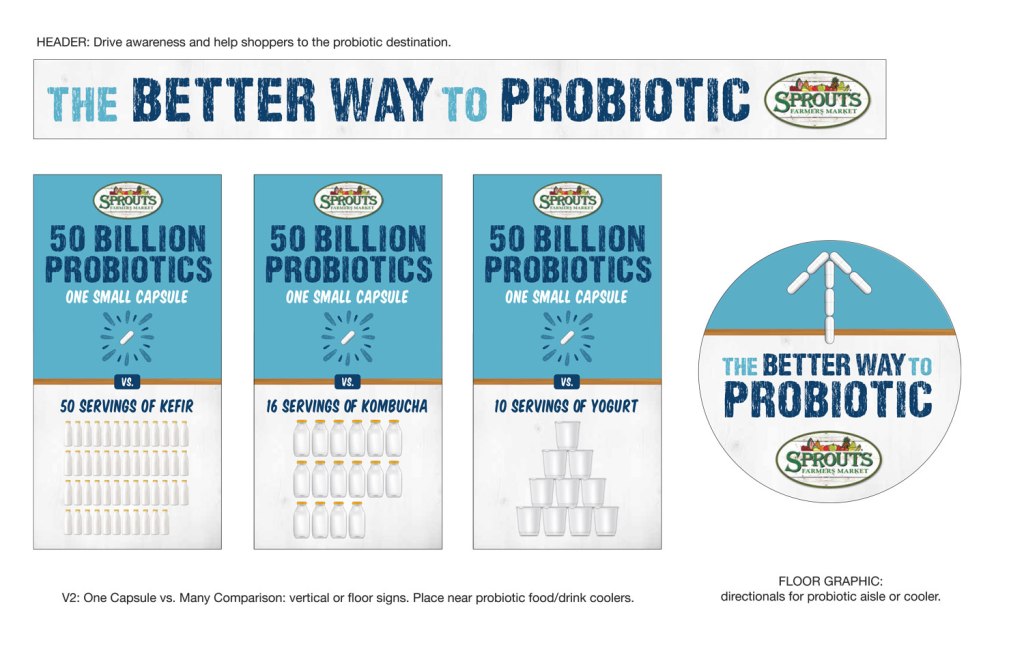 HEADER: Drive awareness and help shoppers to the probiotic destination.

THE BETTER WAY TO PROBIOTIC

SPROUTS FARMERS MARKET

SPROUTS FARMERS MARKET

50 BILLION PROBIOTICS

ONE SMALL CAPSULE

VS.

50 SERVINGS OF KEFIR

SPROUTS FARMERS MARKET

50 BILLION PROBIOTICS

ONE SMALL CAPSULE

VS.

16 SERVINGS OF KOMBUCHA

SPROUTS FARMERS MARKET

50 BILLION PROBIOTICS

ONE SMALL CAPSULE

VS.

10 SERVINGS OF YOGURT

THE BETTER WAY TO PROBIOTIC

SPROUTS FARMERS MARKET

V2: One Capsule vs. Many Comparison: vertical or floor signs. Place near probiotic food/drink coolers.

FLOOR GRAPHIC:
directionals for probiotic aisle or cooler.